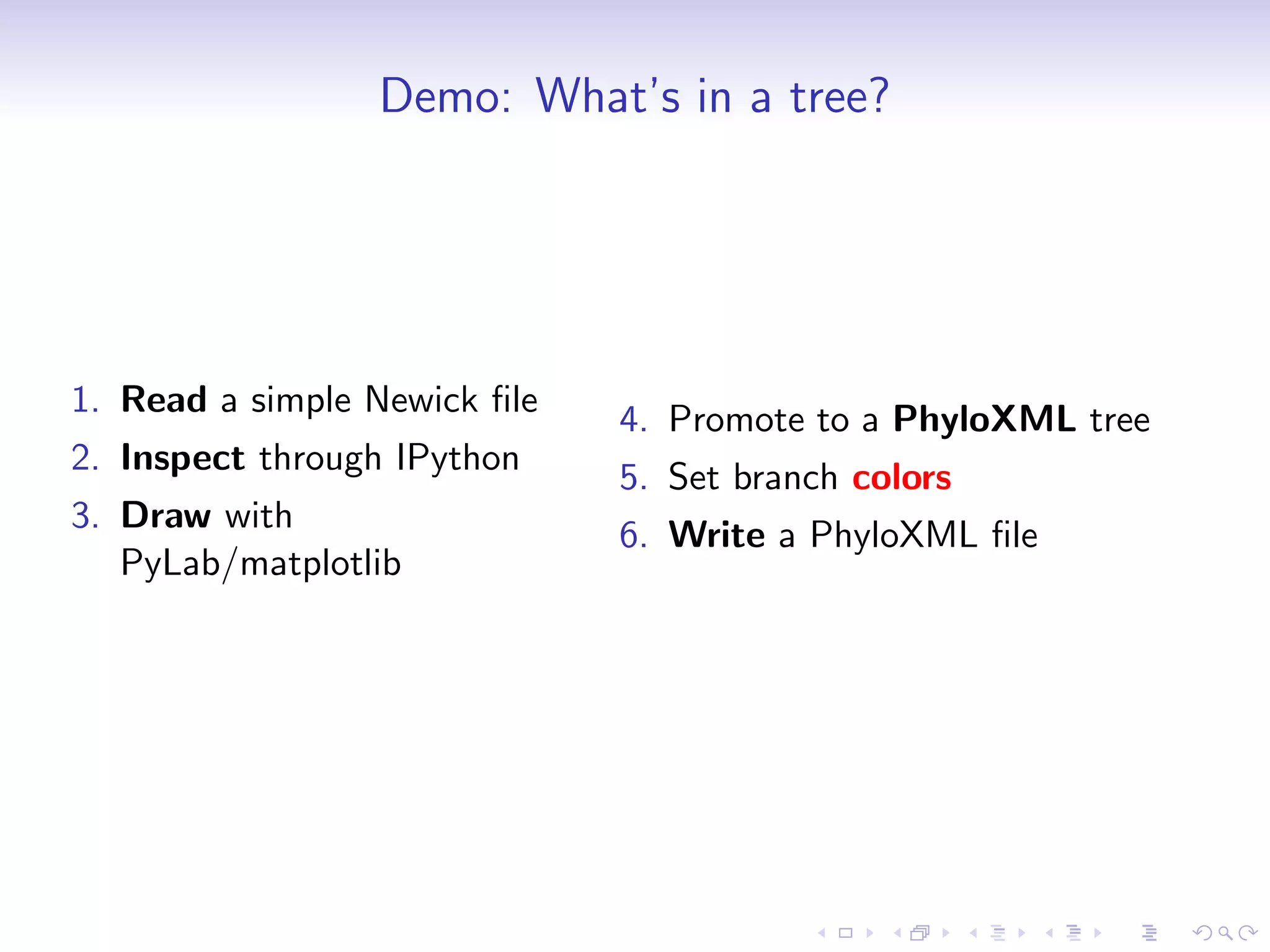 Demo: What's in a tree?

1. Read a simple Newick file
2. Inspect through IPython
3. Draw with PyLab/matplotlib

4. Promote to a PhyloXML tree
5. Set branch colors
6. Write a PhyloXML file